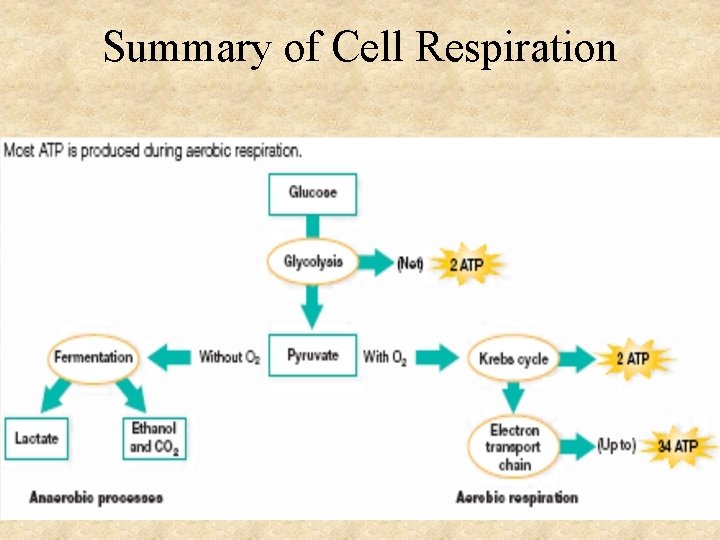 Summary of Cell Respiration

Most ATP is produced during aerobic respiration.

Glucose

Glycolysis

(Net) 2 ATP

Fermentation

Without $O_2$

Pyruvate

With $O_2$

Krebs cycle

2 ATP

Lactate

Ethanol and $CO_2$

Electron transport chain

(Up to) 34 ATP

Anaerobic processes

Aerobic respiration